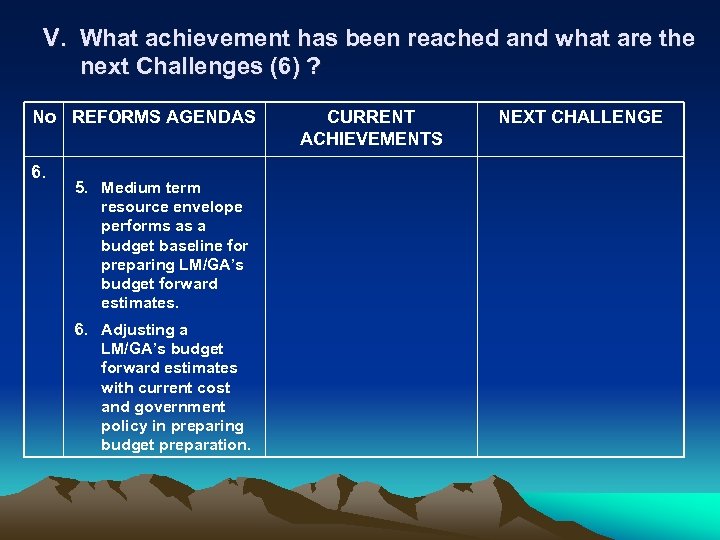 V. What achievement has been reached and what are the next Challenges (6) ?

| No | REFORMS AGENDAS | CURRENT ACHIEVEMENTS | NEXT CHALLENGE |
|---|---|---|---|
| 6. | 5. Medium term resource envelope performs as a budget baseline for preparing LM/GA's budget forward estimates. 6. Adjusting a LM/GA's budget forward estimates with current cost and government policy in preparing budget preparation. | | |